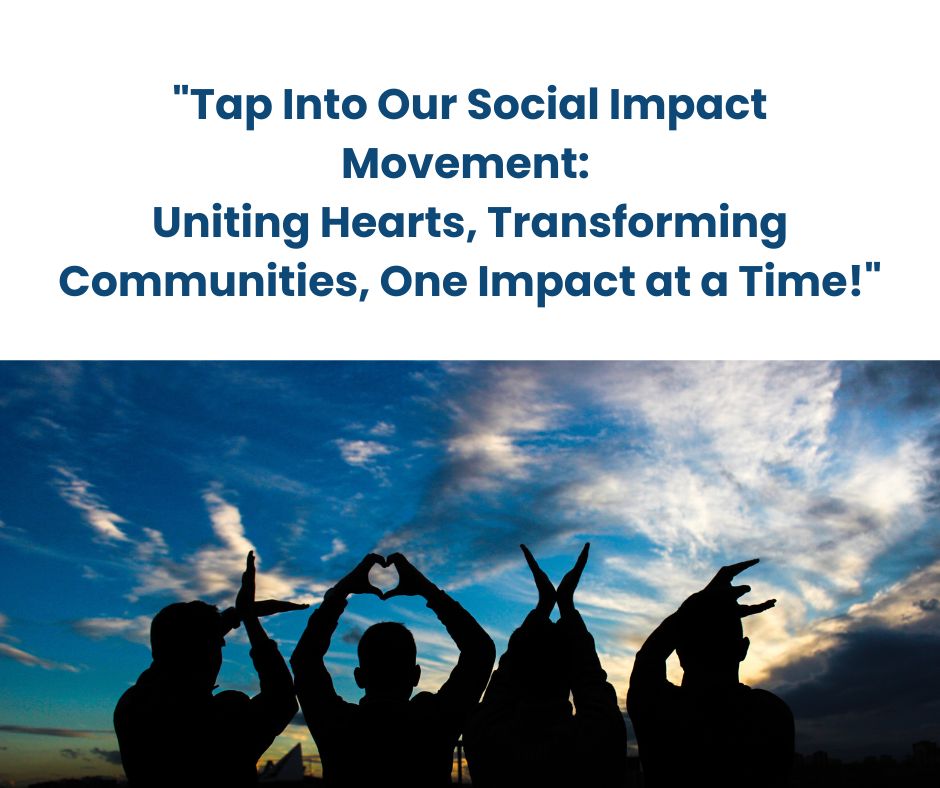 "Tap Into Our Social Impact Movement:
Uniting Hearts, Transforming Communities, One Impact at a Time!"